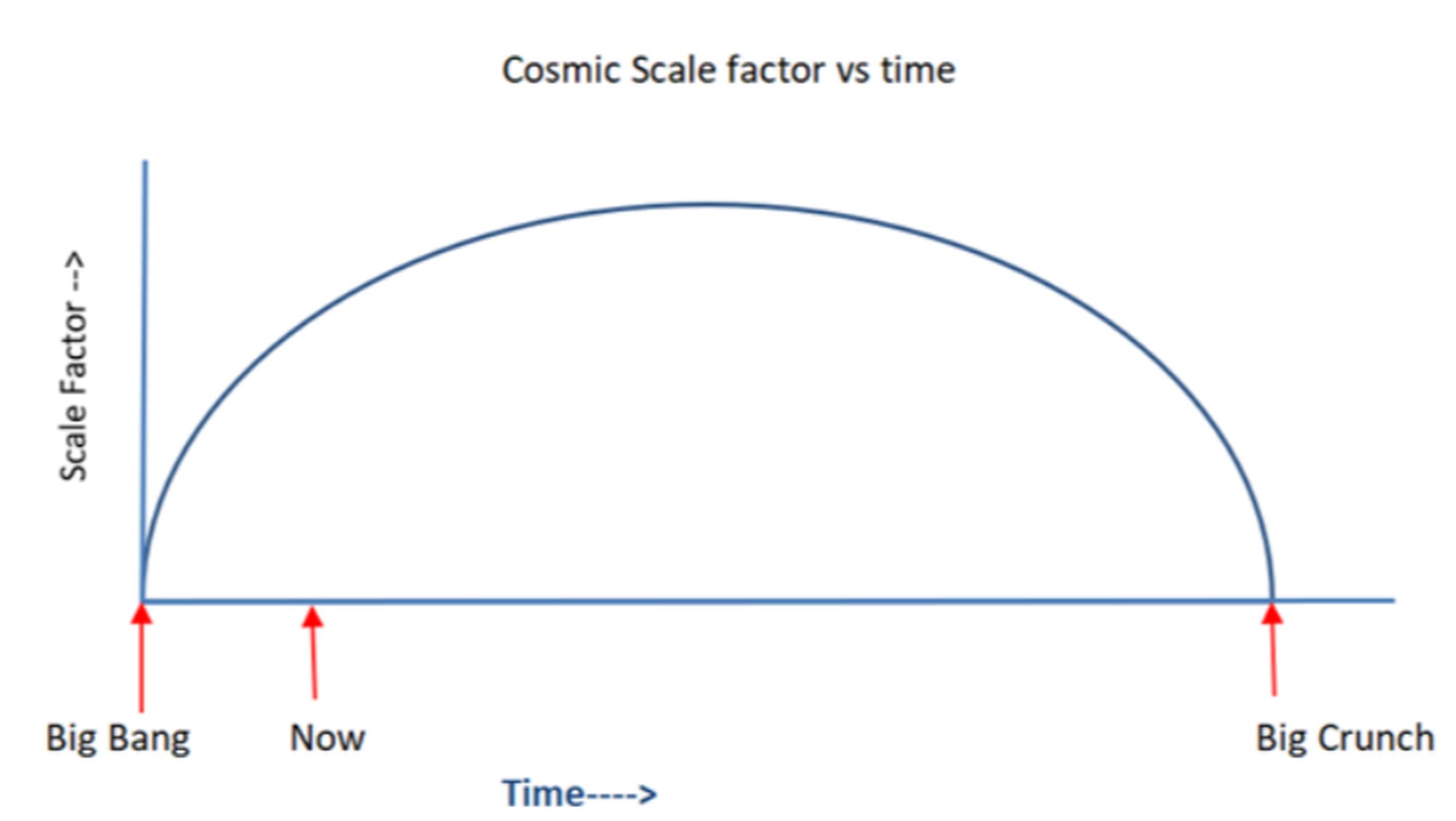 Cosmic Scale factor vs time

Scale Factor -->

Big Bang

Now

Big Crunch

Time---->